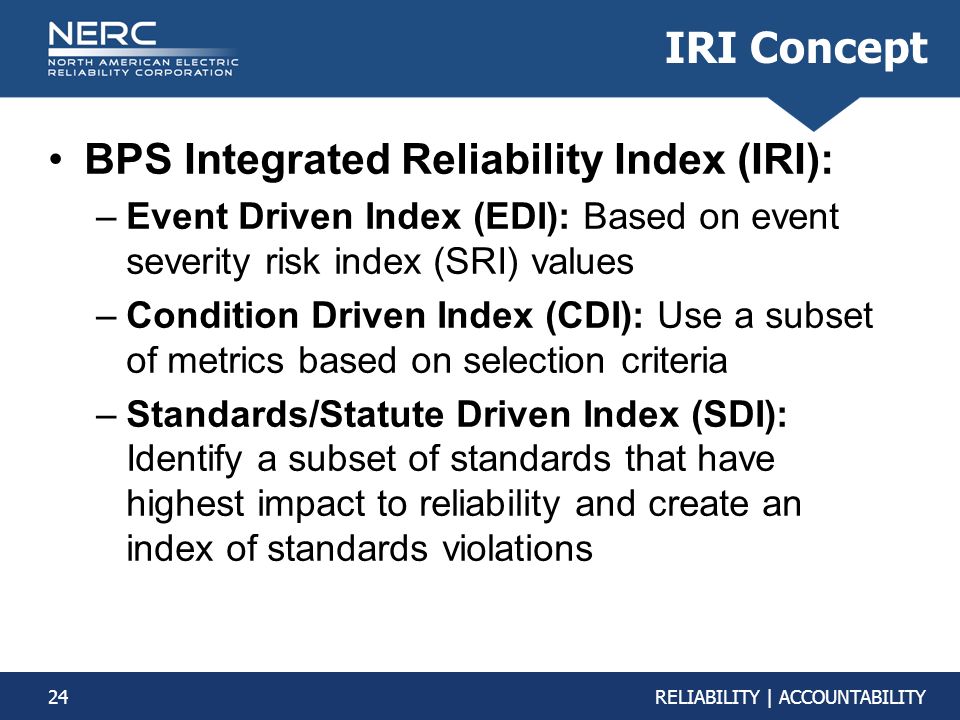 NERC
NORTH AMERICAN ELECTRIC
RELIABILITY CORPORATION

IRI Concept

• BPS Integrated Reliability Index (IRI):
– Event Driven Index (EDI): Based on event severity risk index (SRI) values
– Condition Driven Index (CDI): Use a subset of metrics based on selection criteria
– Standards/Statute Driven Index (SDI): Identify a subset of standards that have highest impact to reliability and create an index of standards violations

24

RELIABILITY | ACCOUNTABILITY